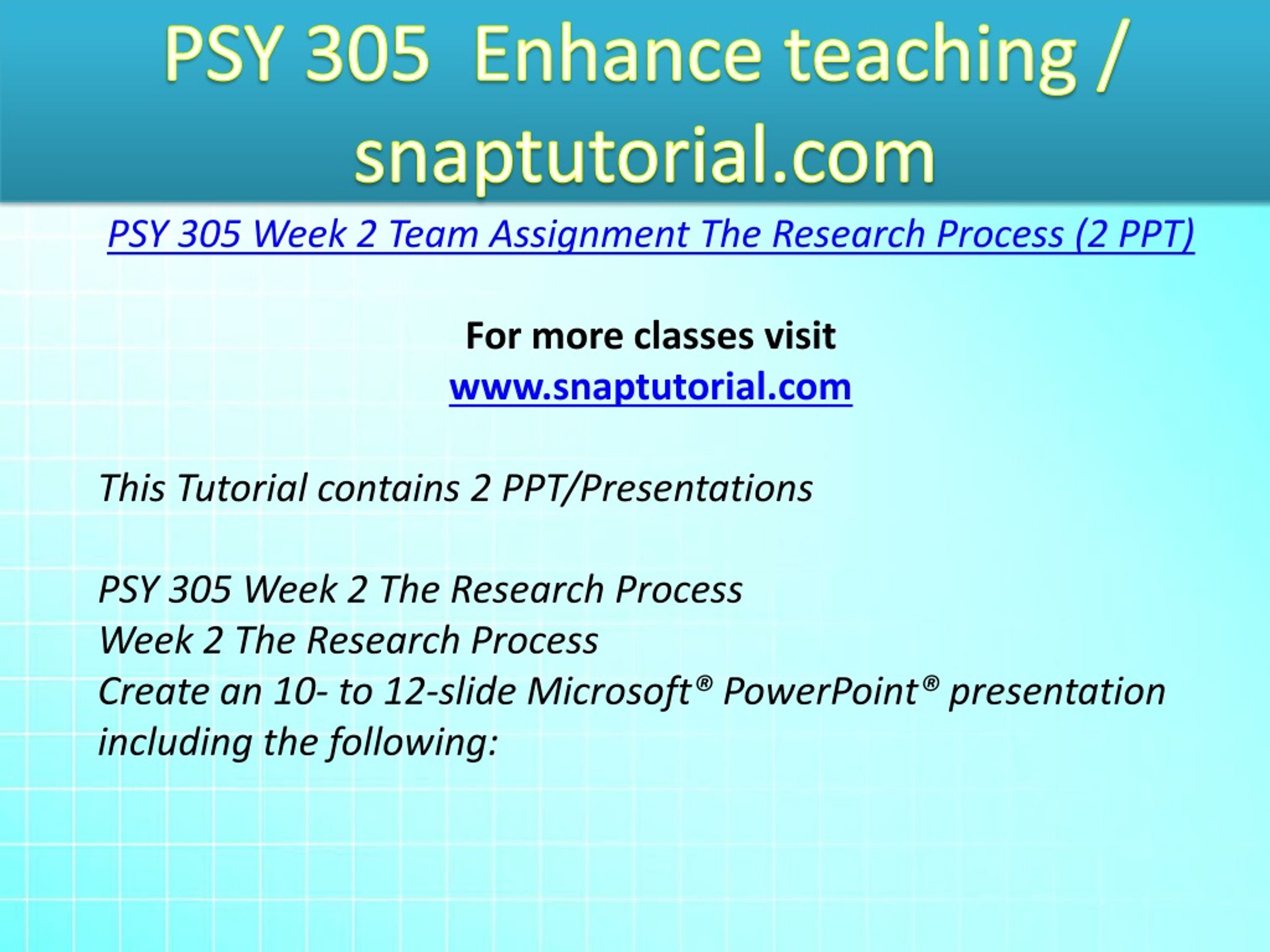 PSY 305 Enhance teaching / snaptutorial.com

PSY 305 Week 2 Team Assignment The Research Process (2 PPT)

For more classes visit
www.snaptutorial.com

This Tutorial contains 2 PPT/Presentations

PSY 305 Week 2 The Research Process
Week 2 The Research Process
Create an 10- to 12-slide Microsoft® PowerPoint® presentation including the following: